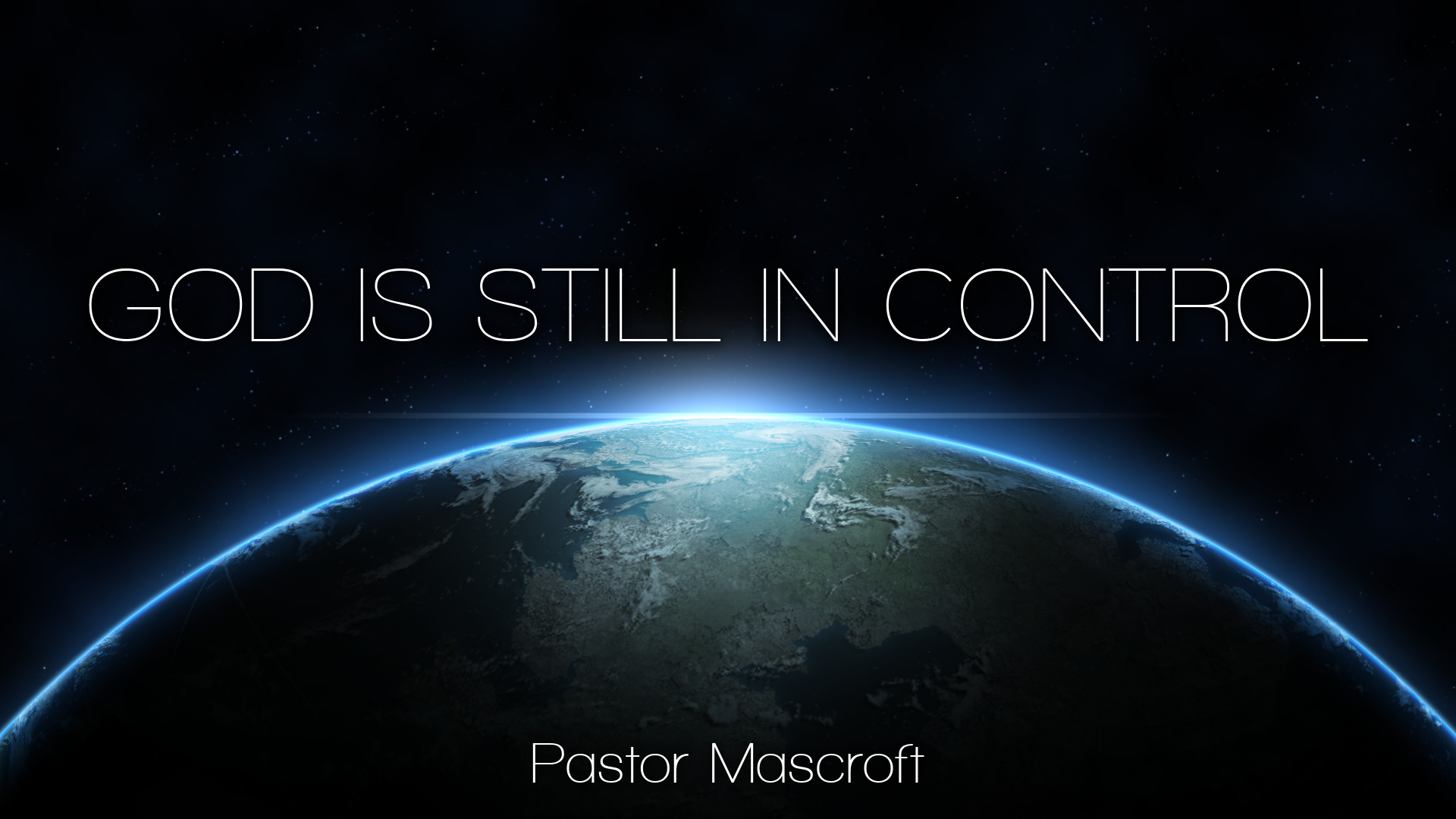 GOD IS STILL IN CONTROL

Pastor Mascroft